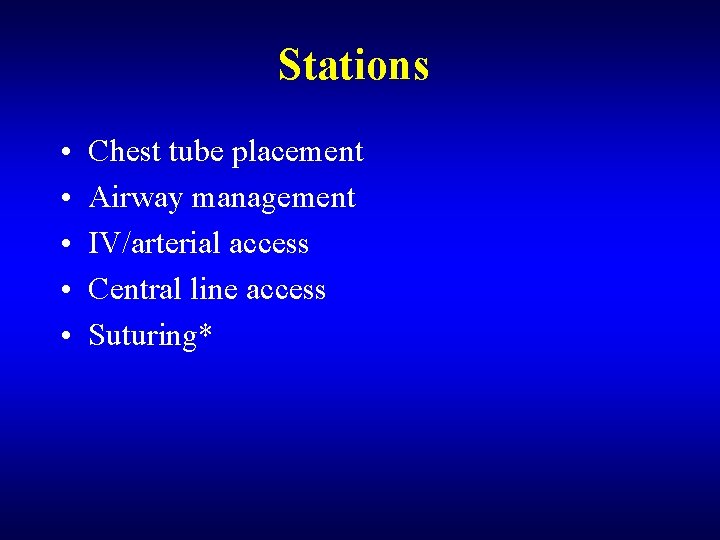 Stations

• Chest tube placement
• Airway management
• IV/arterial access
• Central line access
• Suturing*